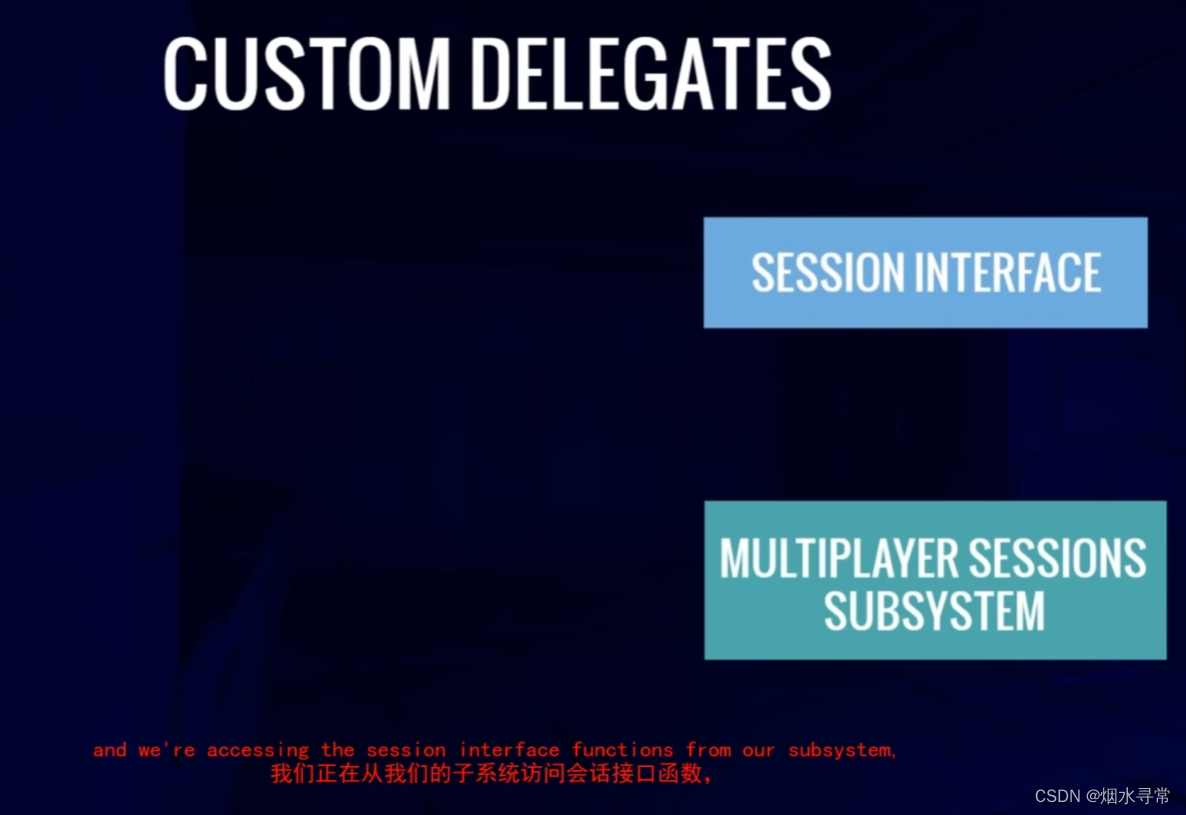 CUSTOM DELEGATES

SESSION INTERFACE

MULTIPLAYER SESSIONS SUBSYSTEM

and we're accessing the session interface functions from our subsystem,
我们正在从我们的子系统访问会话接口函数,

CSDN @烟水寻常